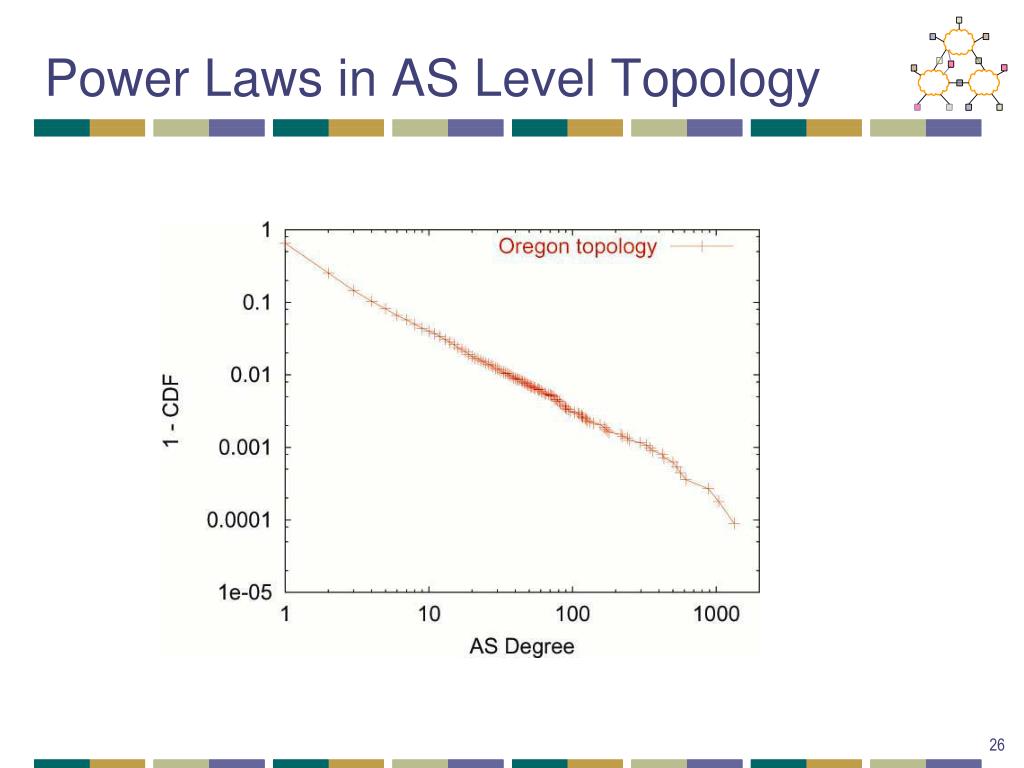 Power Laws in AS Level Topology

Oregon topology

1
0.1
0.01
0.001
0.0001
1e-05

1 - CDF

1
10
100
1000

AS Degree

26